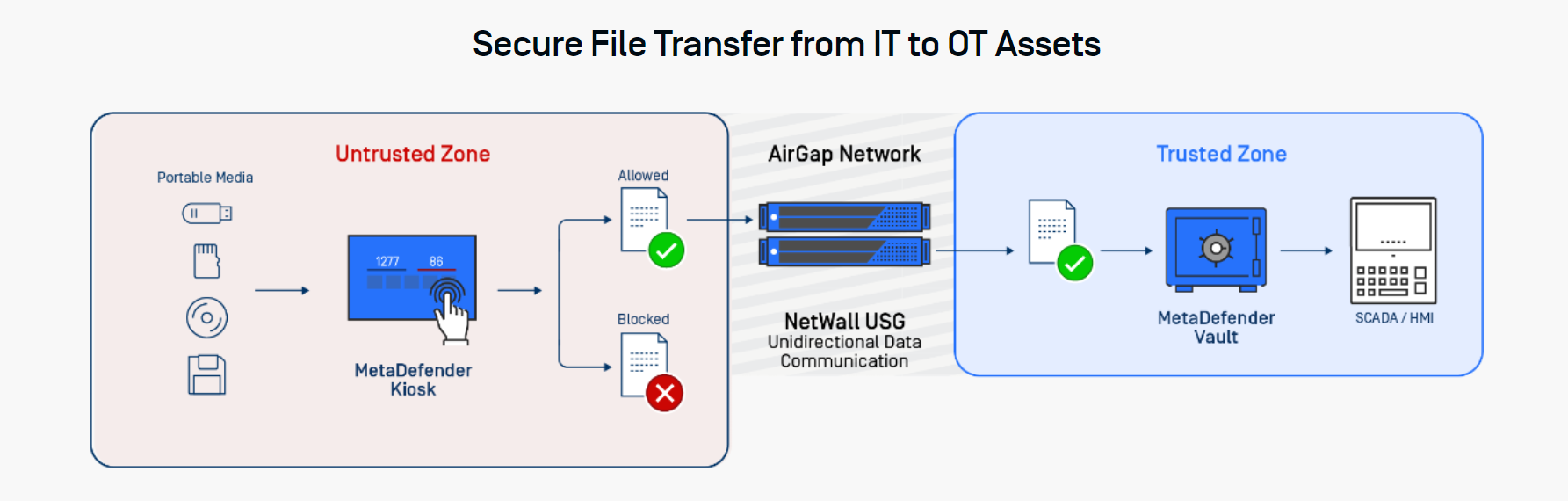 Secure File Transfer from IT to OT Assets

Untrusted Zone

Portable Media

1277 86

MetaDefender Kiosk

Allowed

Blocked

AirGap Network

NetWall USG
Unidirectional Data Communication

Trusted Zone

MetaDefender Vault

SCADA / HMI